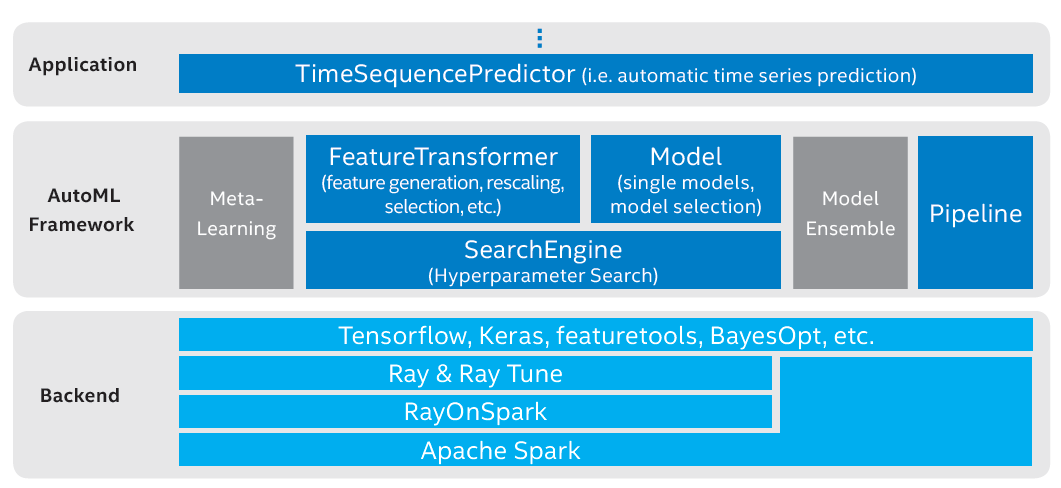 Application

⋮

TimeSequencePredictor (i.e. automatic time series prediction)

AutoML Framework

Meta-Learning

FeatureTransformer (feature generation, rescaling, selection, etc.)

Model (single models, model selection)

SearchEngine (Hyperparameter Search)

Model Ensemble

Pipeline

Backend

Tensorflow, Keras, featuretools, BayesOpt, etc.

Ray & Ray Tune

RayOnSpark

Apache Spark